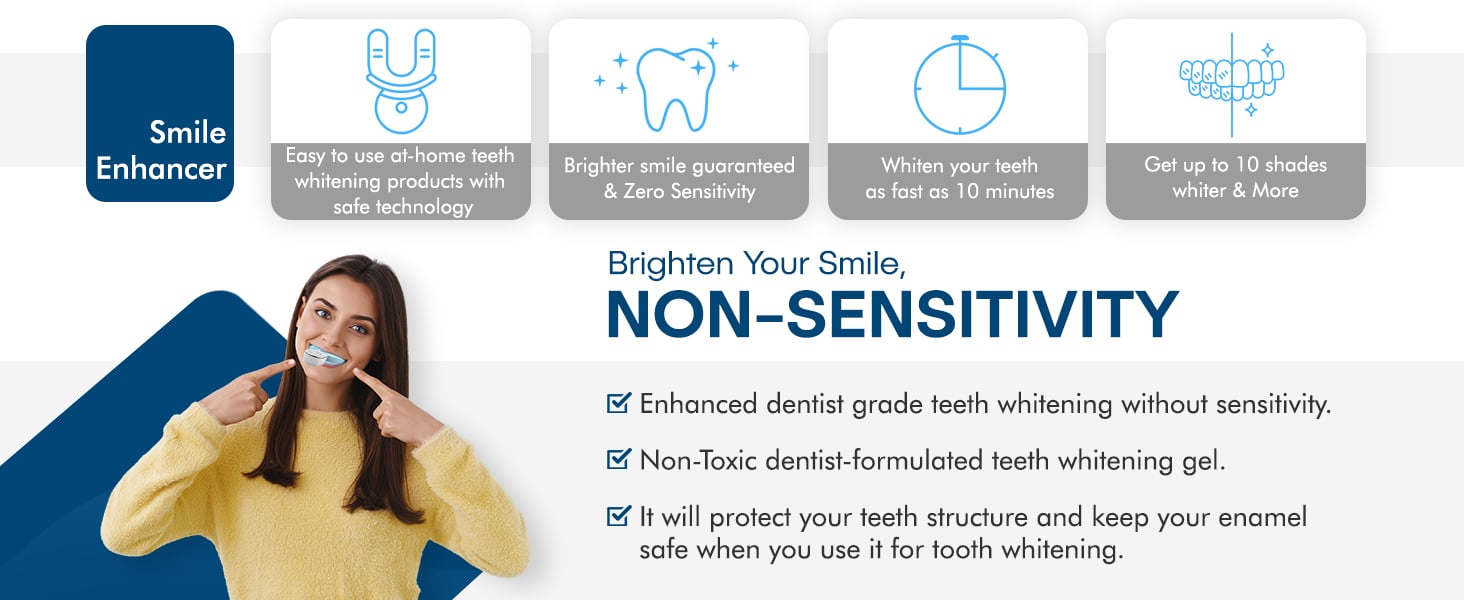 Smile Enhancer

Easy to use at-home teeth whitening products with safe technology

Brighter smile guaranteed & Zero Sensitivity

Whiten your teeth as fast as 10 minutes

Get up to 10 shades whiter & More

Brighten Your Smile,
NON-SENSITIVITY

Enhanced dentist grade teeth whitening without sensitivity.

Non-Toxic dentist-formulated teeth whitening gel.

It will protect your teeth structure and keep your enamel safe when you use it for tooth whitening.